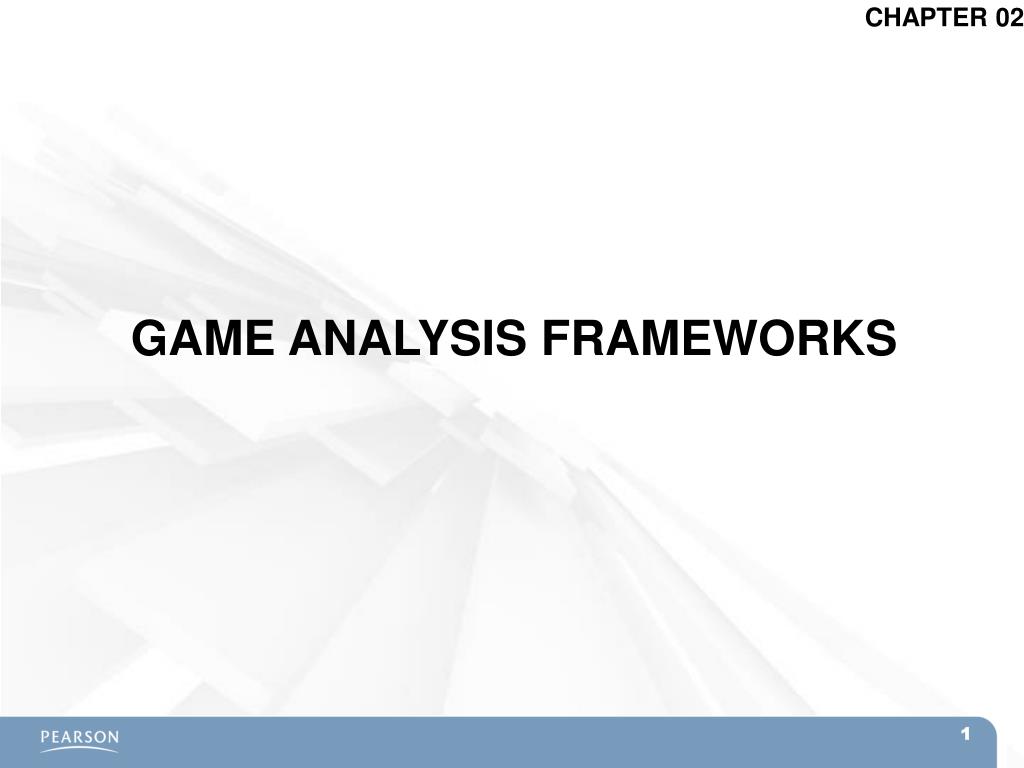 CHAPTER 02

GAME ANALYSIS FRAMEWORKS

PEARSON

1